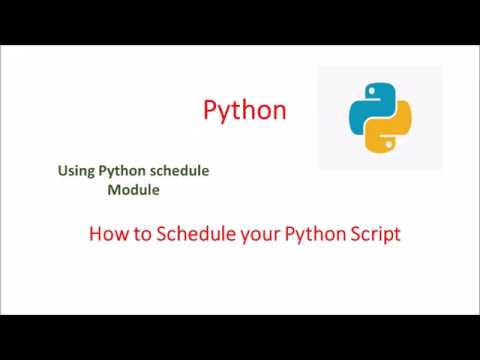 Python

Using Python schedule Module

How to Schedule your Python Script